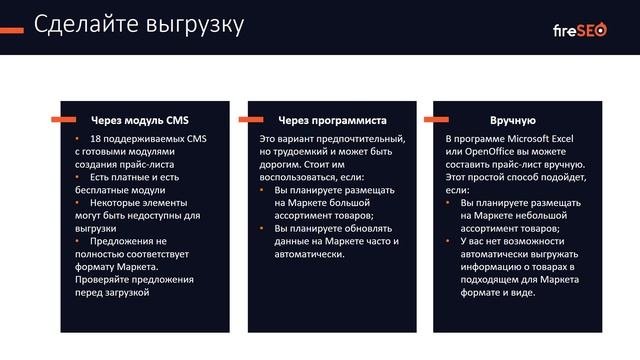 Сделайте выгрузку

fireSEO

Через модуль CMS

• 18 поддерживаемых CMS с готовыми модулями создания прайс-листа
• Есть платные и есть бесплатные модули
• Некоторые элементы могут быть недоступны для выгрузки
• Предложения не полностью соответствует формату Маркета. Проверяйте предложения перед загрузкой

Через программиста

Это вариант предпочтительный, но трудоемкий и может быть дорогим. Стоит им воспользоваться, если:
• Вы планируете размещать на Маркете большой ассортимент товаров;
• Вы планируете обновлять данные на Маркете часто и автоматически.

Вручную

В программе Microsoft Excel или OpenOffice вы можете составить прайс-лист вручную. Этот простой способ подойдет, если:
• Вы планируете размещать на Маркете небольшой ассортимент товаров;
• У вас нет возможности автоматически выгружать информацию о товарах в подходящем для Маркета формате и виде.